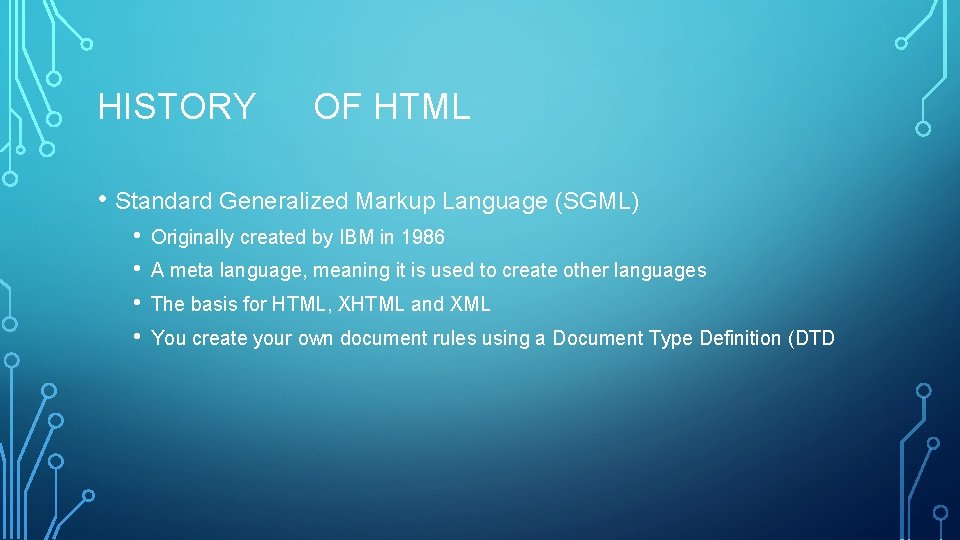 HISTORY OF HTML

• Standard Generalized Markup Language (SGML)
  • Originally created by IBM in 1986
  • A meta language, meaning it is used to create other languages
  • The basis for HTML, XHTML and XML
  • You create your own document rules using a Document Type Definition (DTD